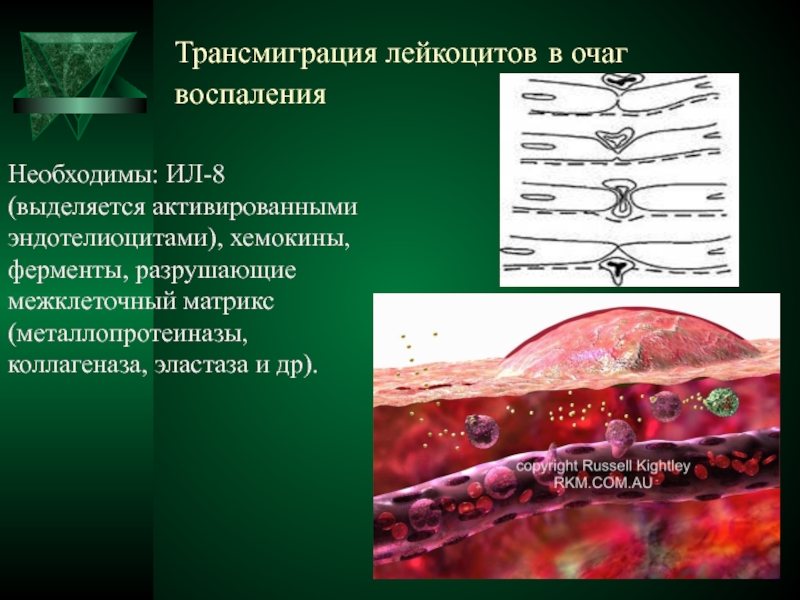 Трансмиграция лейкоцитов в очаг воспаления

Необходимы: ИЛ-8 (выделяется активированными эндотелиоцитами), хемокины, ферменты, разрушающие межклеточный матрикс (металлопротеиназы, коллагеназа, эластаза и др).

copyright Russell Kightley
RKM.COM.AU